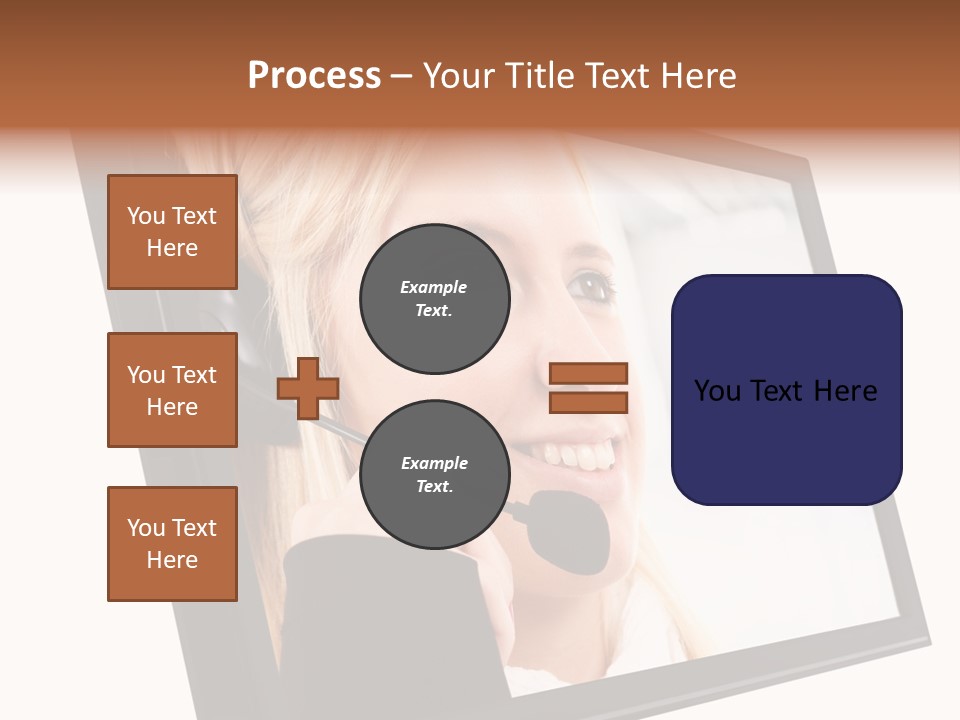 Process – Your Title Text Here

You Text Here

You Text Here

You Text Here

Example Text.

Example Text.

You Text Here